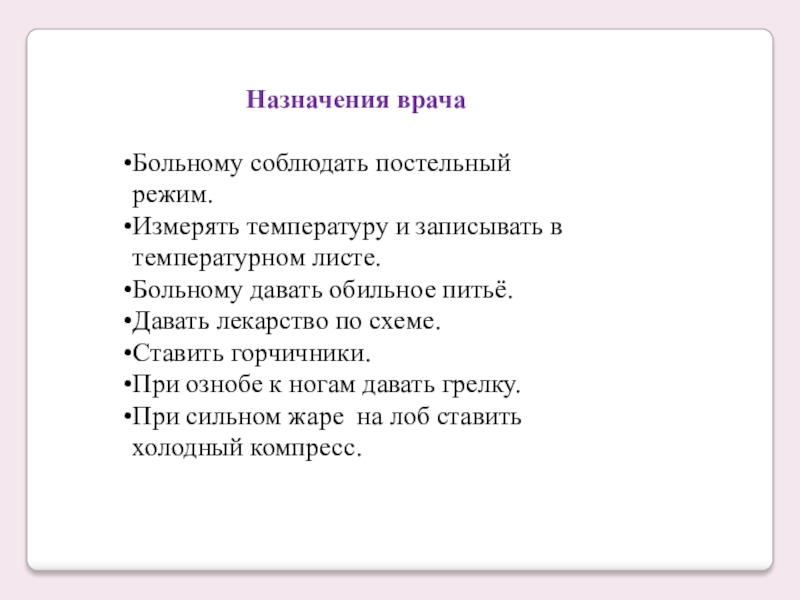 Назначения врача

•Больному соблюдать постельный режим.
•Измерять температуру и записывать в температурном листе.
•Больному давать обильное питьё.
•Давать лекарство по схеме.
•Ставить горчичники.
•При ознобе к ногам давать грелку.
•При сильном жаре на лоб ставить холодный компресс.